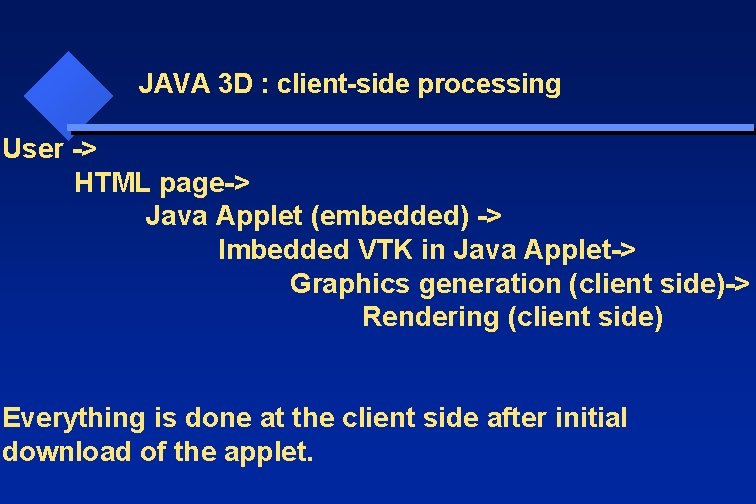 JAVA 3D : client-side processing

User ->
HTML page->
Java Applet (embedded) ->
Imbedded VTK in Java Applet->
Graphics generation (client side)->
Rendering (client side)

Everything is done at the client side after initial download of the applet.